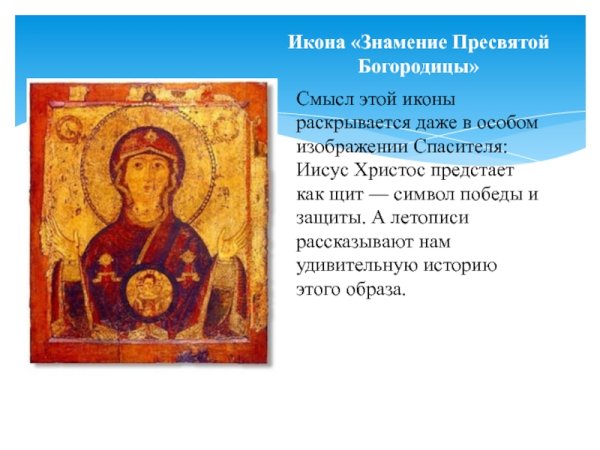 Икона «Знамение Пресвятой Богородицы»

Смысл этой иконы раскрывается даже в особом изображении Спасителя: Иисус Христос предстает как щит — символ победы и защиты. А летописи рассказывают нам удивительную историю этого образа.